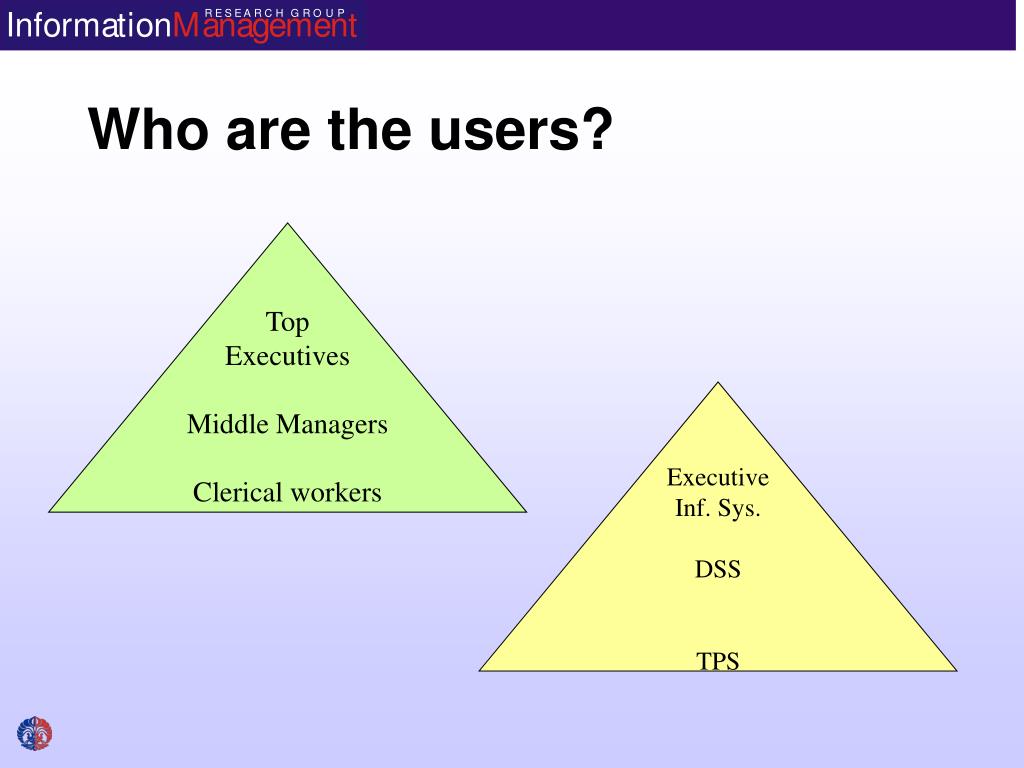 InformationManagement RESEARCH GROUP

Who are the users?

Top
Executives

Middle Managers

Clerical workers

Executive
Inf. Sys.

DSS

TPS